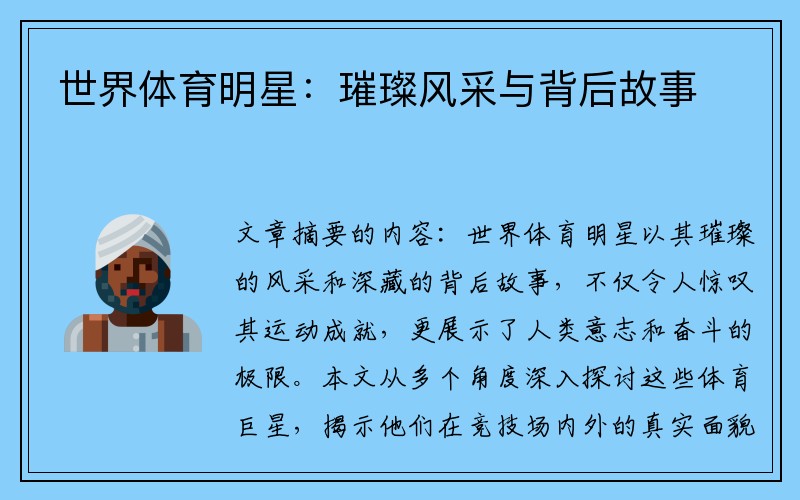 世界体育明星：璀璨风采与背后故事

文章摘要的内容：世界体育明星以其璀璨的风采和深藏的背后故事，不仅令人惊叹其运动成就，更展示了人类意志和奋斗的极限。本文从多个角度深入探讨这些体育巨星，揭示他们在竞技场内外的真实面貌